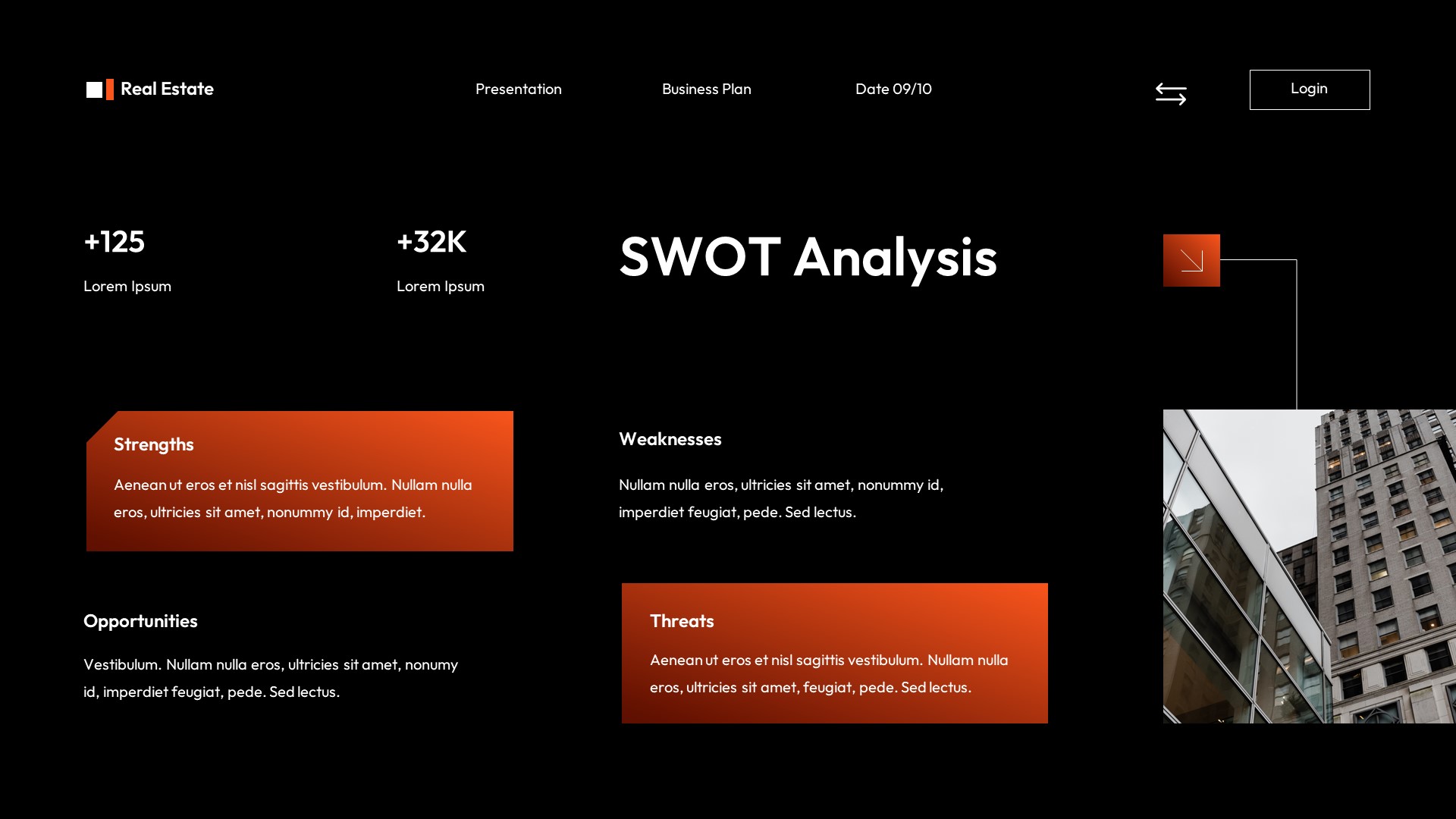 Real Estate

Presentation

Business Plan

Date 09/10

Login

+125

Lorem Ipsum

+32K

Lorem Ipsum

SWOT Analysis

Strengths

Aenean ut eros et nisl sagittis vestibulum. Nullam nulla eros, ultricies sit amet, nonummy id, imperdiet.

Weaknesses

Nullam nulla eros, ultricies sit amet, nonummy id, imperdiet feugiat, pede. Sed lectus.

Opportunities

Vestibulum. Nullam nulla eros, ultricies sit amet, nonumy id, imperdiet feugiat, pede. Sed lectus.

Threats

Aenean ut eros et nisl sagittis vestibulum. Nullam nulla eros, ultricies sit amet, feugiat, pede. Sed lectus.